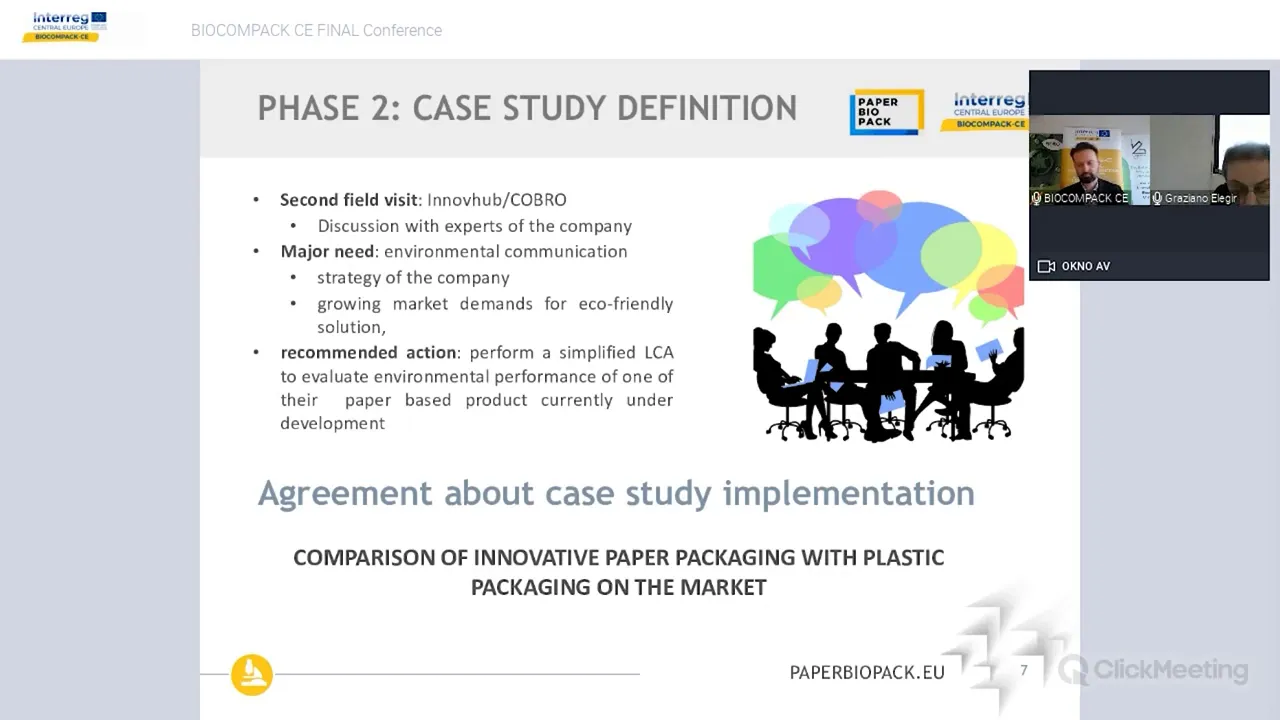 Interreg CENTRAL EUROPE BIOCOMPACK-CE

BIOCOMPACK CE FINAL Conference

PHASE 2: CASE STUDY DEFINITION

PAPER BIO PACK

Interreg CENTRAL EUROPE BIOCOMPACK-CE

BIOCOMPACK CE

Graziano Elegir

OKNO AV

- **Second field visit**: Innovhub/COBRO
  - Discussion with experts of the company
- **Major need**: environmental communication
  - strategy of the company
  - growing market demands for eco-friendly solution,
- **recommended action**: perform a simplified LCA to evaluate environmental performance of one of their paper based product currently under development

Agreement about case study implementation

COMPARISON OF INNOVATIVE PAPER PACKAGING WITH PLASTIC PACKAGING ON THE MARKET

PAPERBIOPACK.EU

7

ClickMeeting